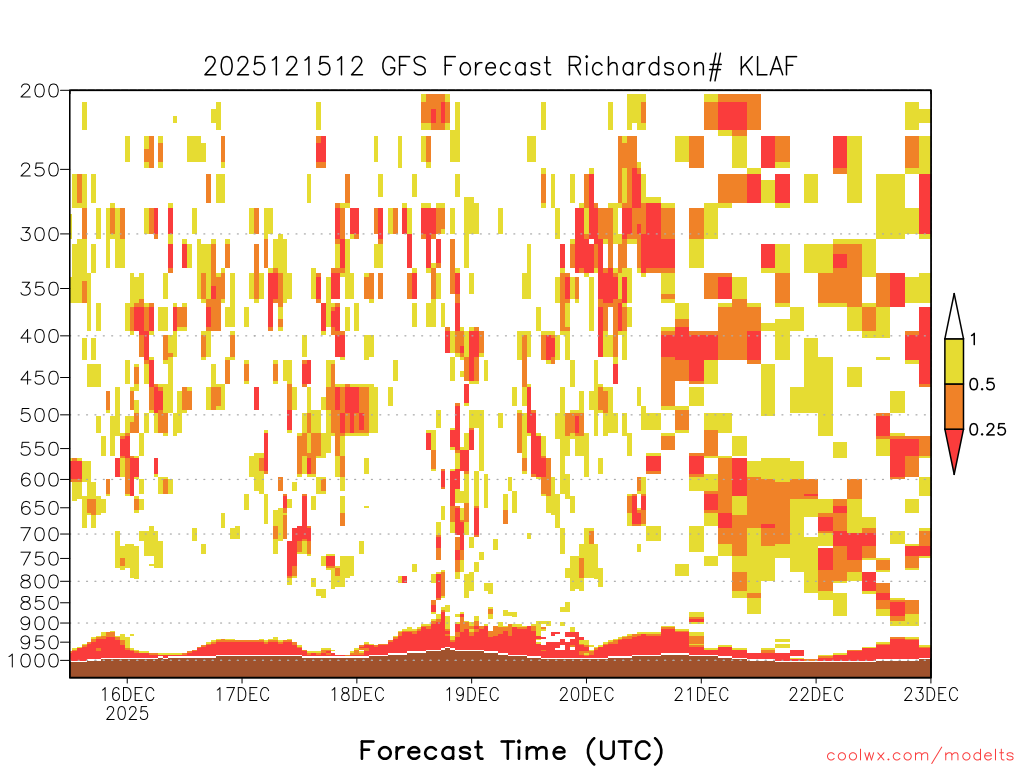 2025121512 GFS Forecast Richardson# KLAF

200
250
300
350
400
450
500
550
600
650
700
750
800
850
900
950
1000

1
0.5
0.25

16DEC
2025
17DEC
18DEC
19DEC
20DEC
21DEC
22DEC
23DEC

Forecast Time (UTC)

coolwx.com/modelts